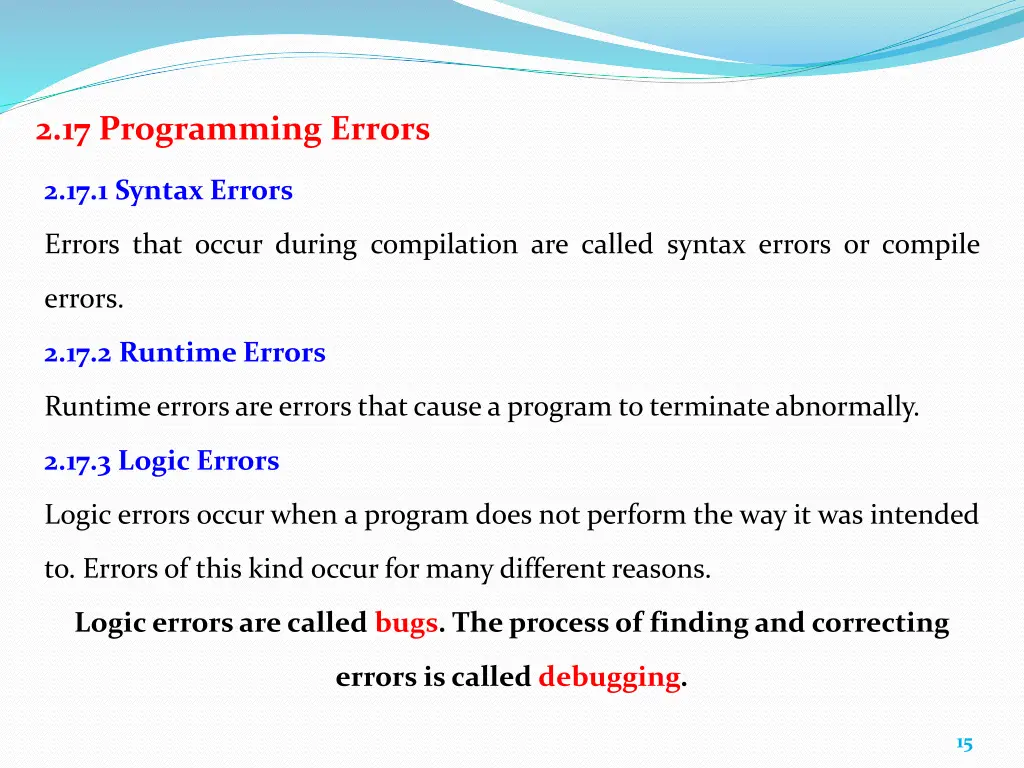 2.17 Programming Errors

2.17.1 Syntax Errors

Errors that occur during compilation are called syntax errors or compile errors.

2.17.2 Runtime Errors

Runtime errors are errors that cause a program to terminate abnormally.

2.17.3 Logic Errors

Logic errors occur when a program does not perform the way it was intended to. Errors of this kind occur for many different reasons.

Logic errors are called bugs. The process of finding and correcting errors is called debugging.

15